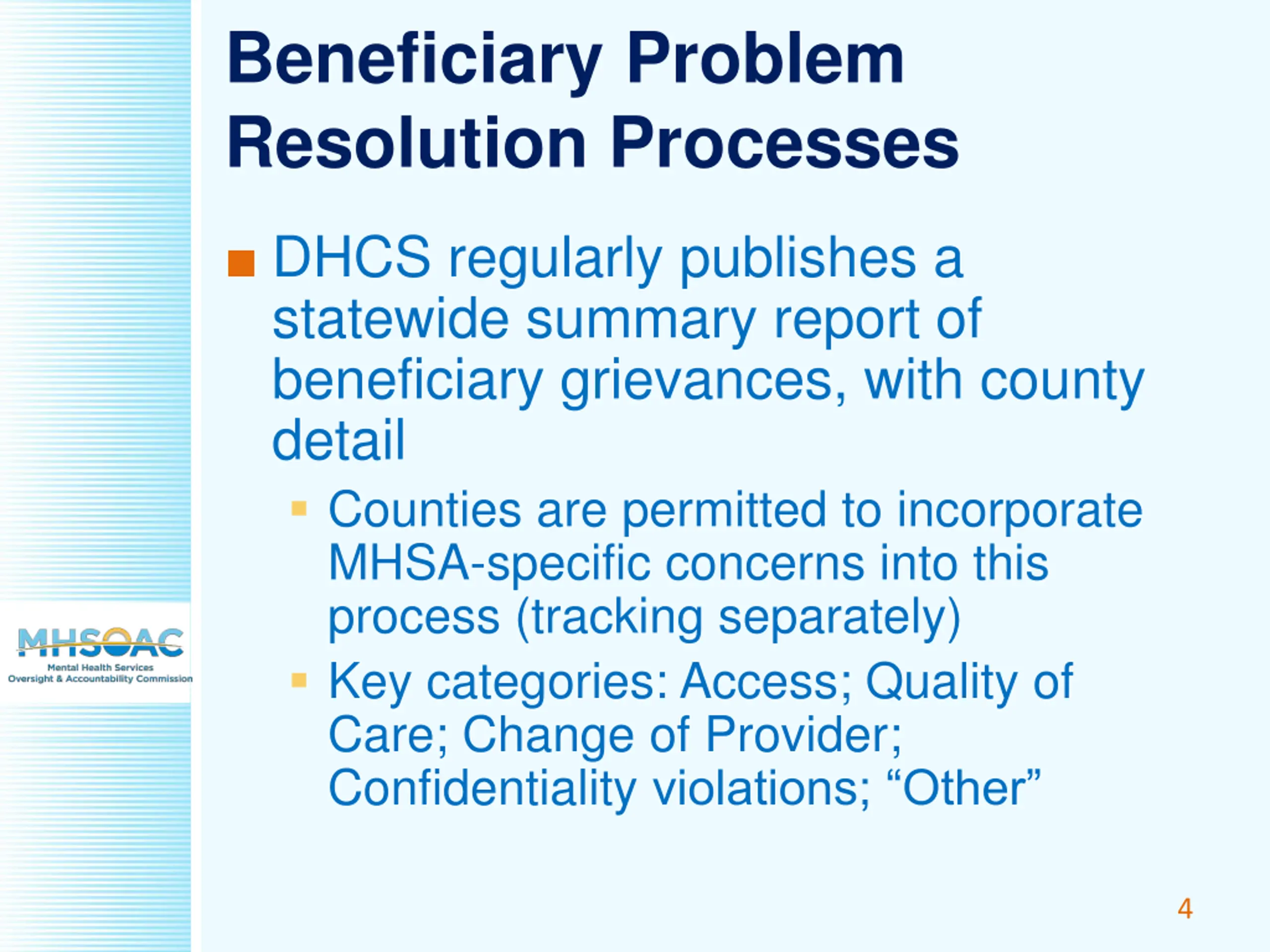 Beneficiary Problem Resolution Processes

DHCS regularly publishes a statewide summary report of beneficiary grievances, with county detail

Counties are permitted to incorporate MHSA-specific concerns into this process (tracking separately)

Key categories: Access; Quality of Care; Change of Provider; Confidentiality violations; “Other”

MHSOAC
Mental Health Services Oversight & Accountability Commission

4